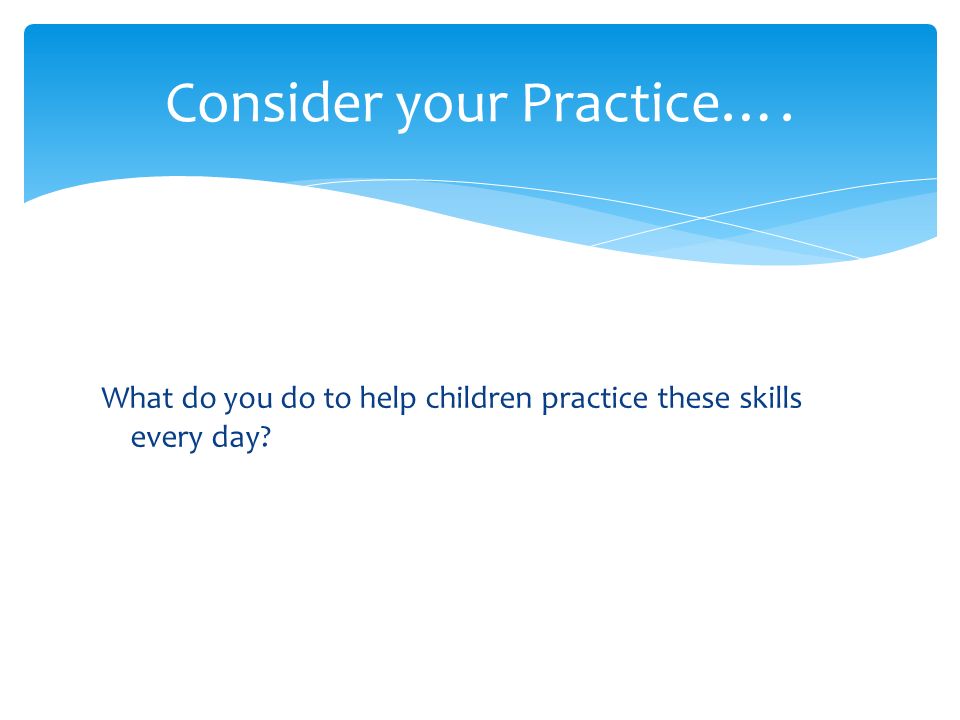 Consider your Practice….

What do you do to help children practice these skills every day?